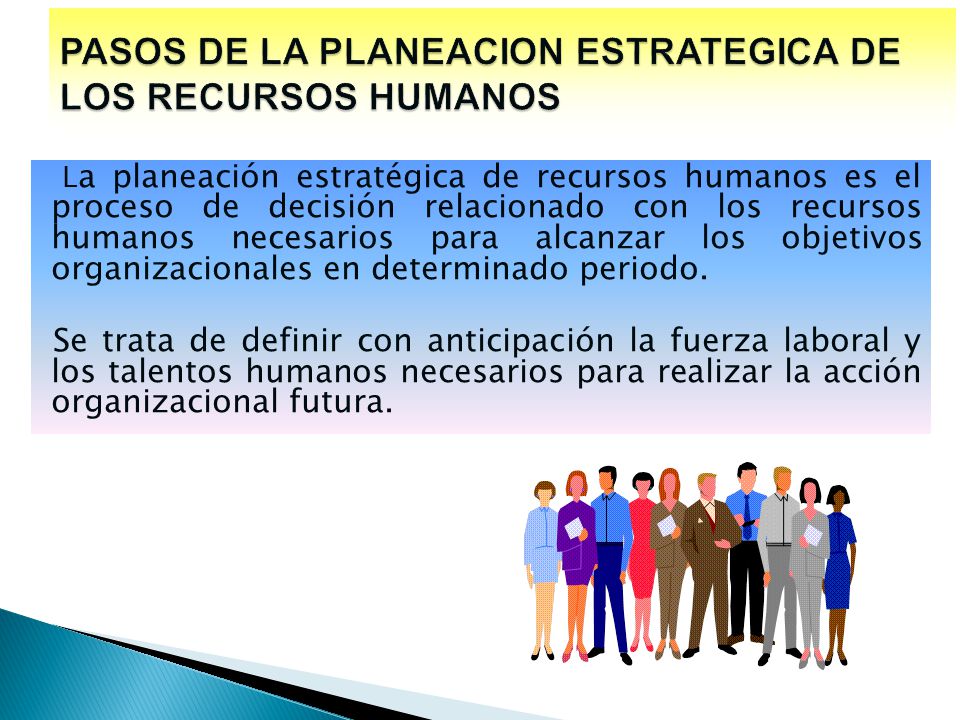 PASOS DE LA PLANEACION ESTRATEGICA DE LOS RECURSOS HUMANOS

La planeación estratégica de recursos humanos es el proceso de decisión relacionado con los recursos humanos necesarios para alcanzar los objetivos organizacionales en determinado periodo.

Se trata de definir con anticipación la fuerza laboral y los talentos humanos necesarios para realizar la acción organizacional futura.